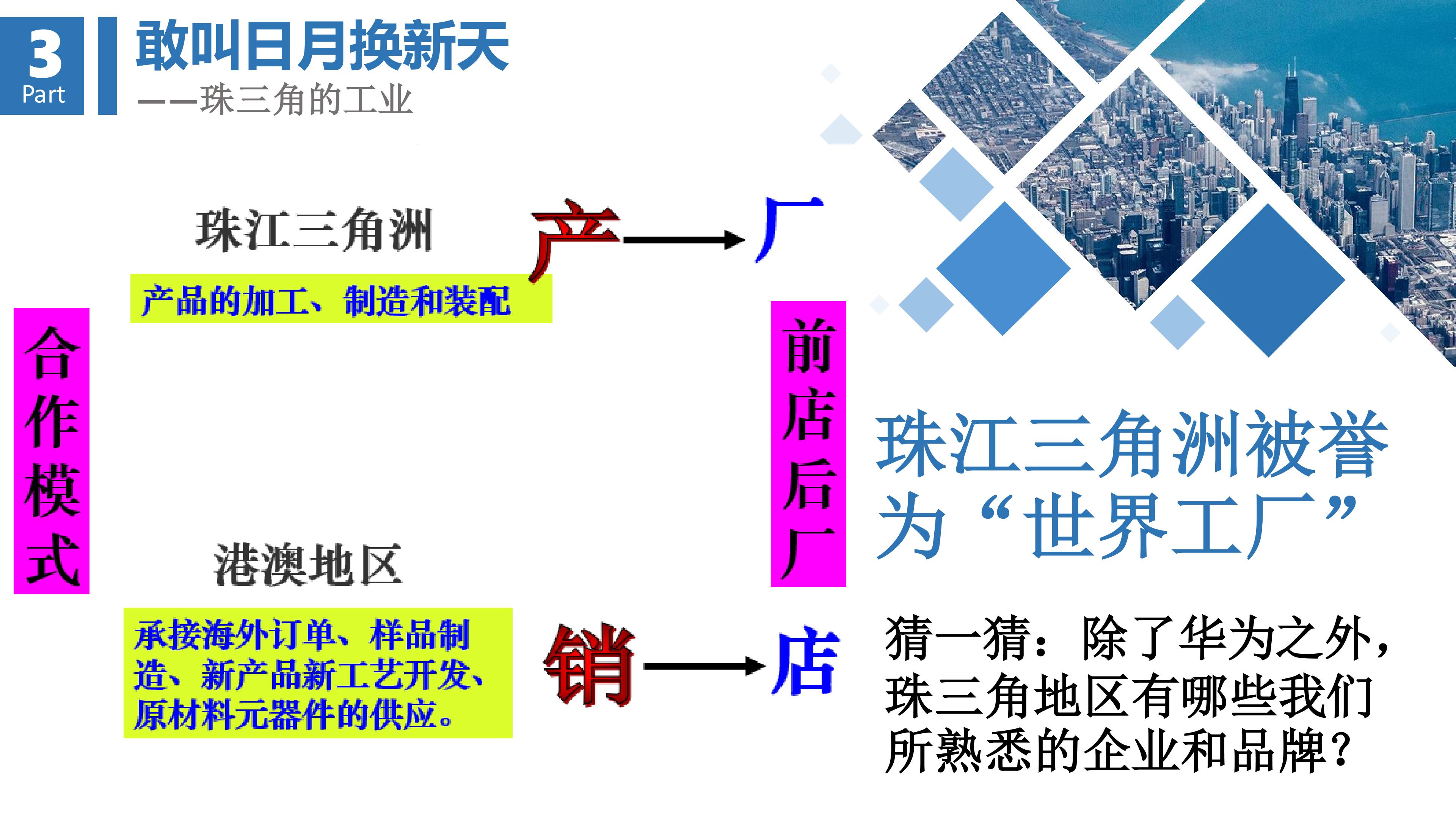 3
Part

敢叫日月换新天

——珠三角的工业

珠江三角洲

产品的加工、制造和装配

产

厂

合作模式

港澳地区

承接海外订单、样品制造、新产品新工艺开发、原材料元器件的供应。

销

店

前店后厂

珠江三角洲被誉为“世界工厂”

猜一猜：除了华为之外，珠三角地区有哪些我们所熟悉的企业和品牌？